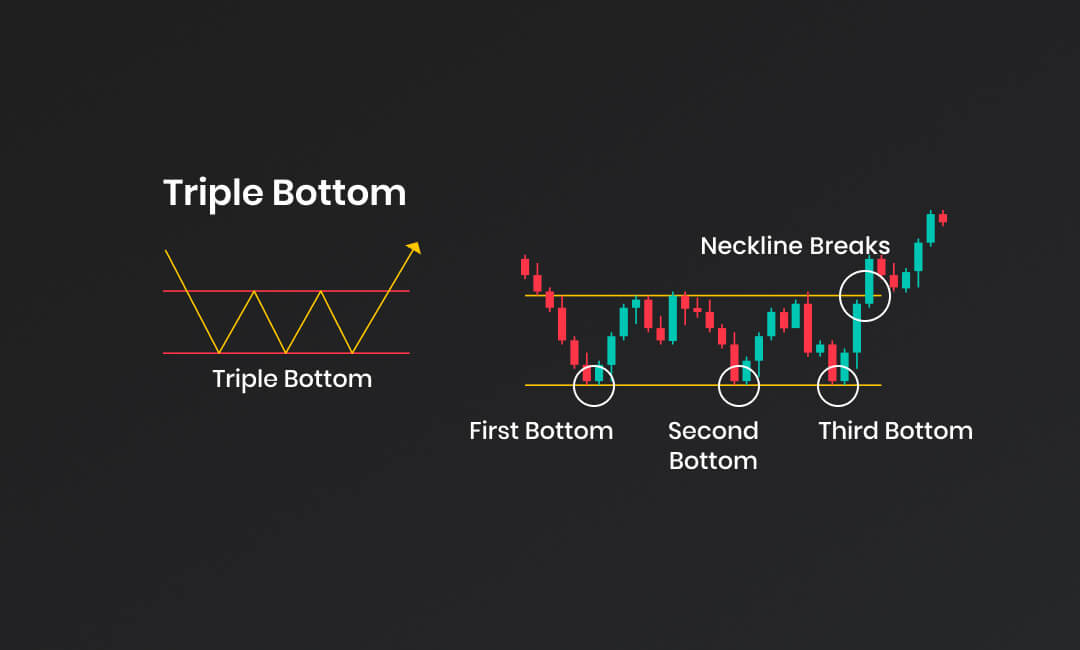 Triple Bottom

Triple Bottom

Neckline Breaks

First Bottom

Second Bottom

Third Bottom